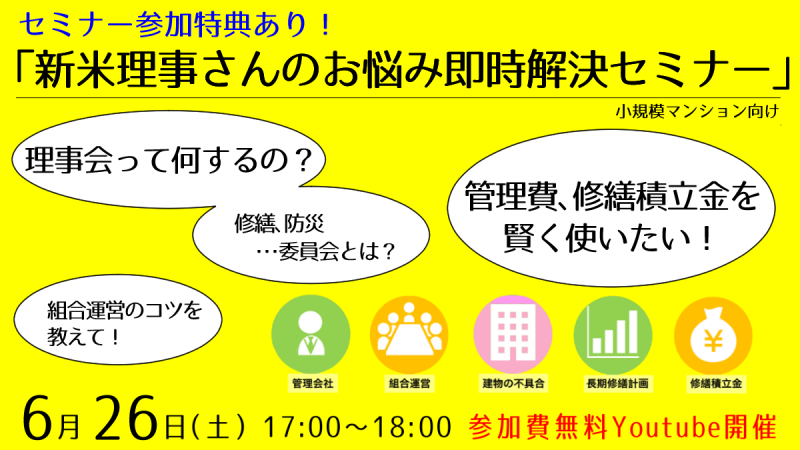 セミナー参加特典あり！
「新米理事さんのお悩み即時解決セミナー」
小規模マンション向け

理事会って何するの？

修繕、防災
…委員会とは？

管理費、修繕積立金を賢く使いたい！

組合運営のコツを教えて！

¥

管理会社
組合運営
建物の不具合
長期修繕計画
修繕積立金

6月26日(土) 17:00～18:00 参加費無料Youtube開催